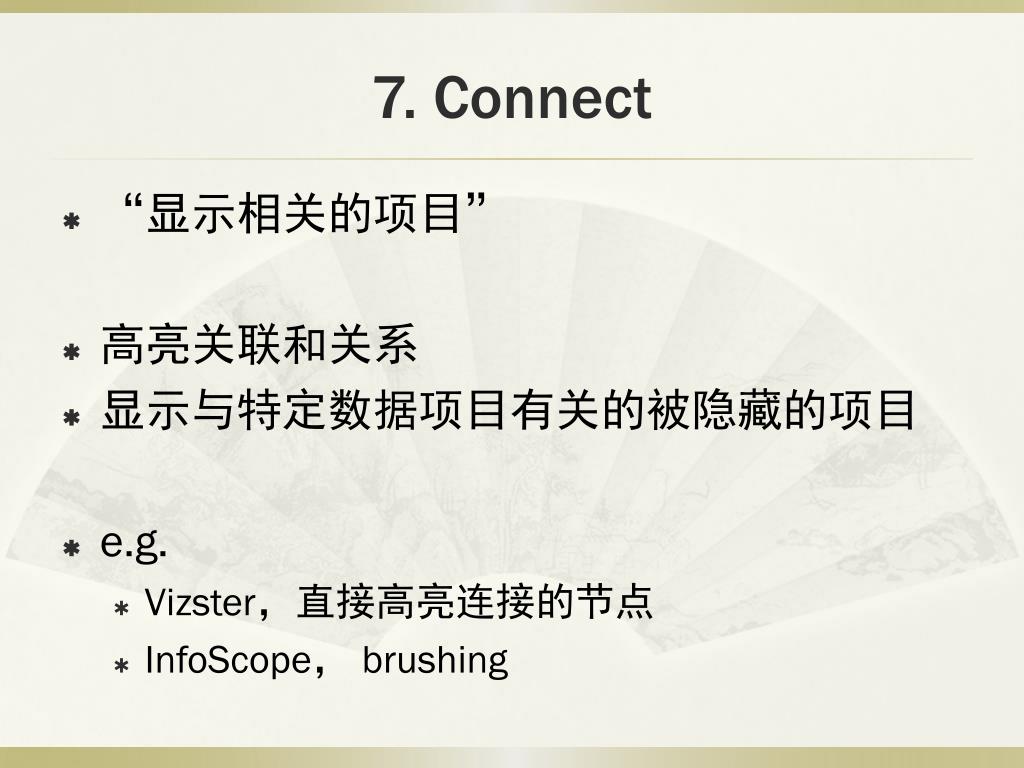 7. Connect

“显示相关的项目”

高亮关联和关系

显示与特定数据项目有关的被隐藏的项目

e.g.

Vizster，直接高亮连接的节点

InfoScope， brushing